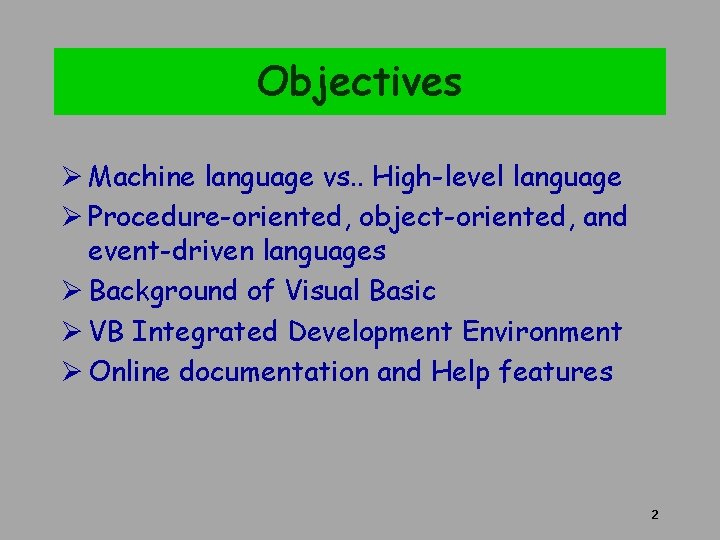 Objectives

➢ Machine language vs.. High-level language
➢ Procedure-oriented, object-oriented, and event-driven languages
➢ Background of Visual Basic
➢ VB Integrated Development Environment
➢ Online documentation and Help features

2